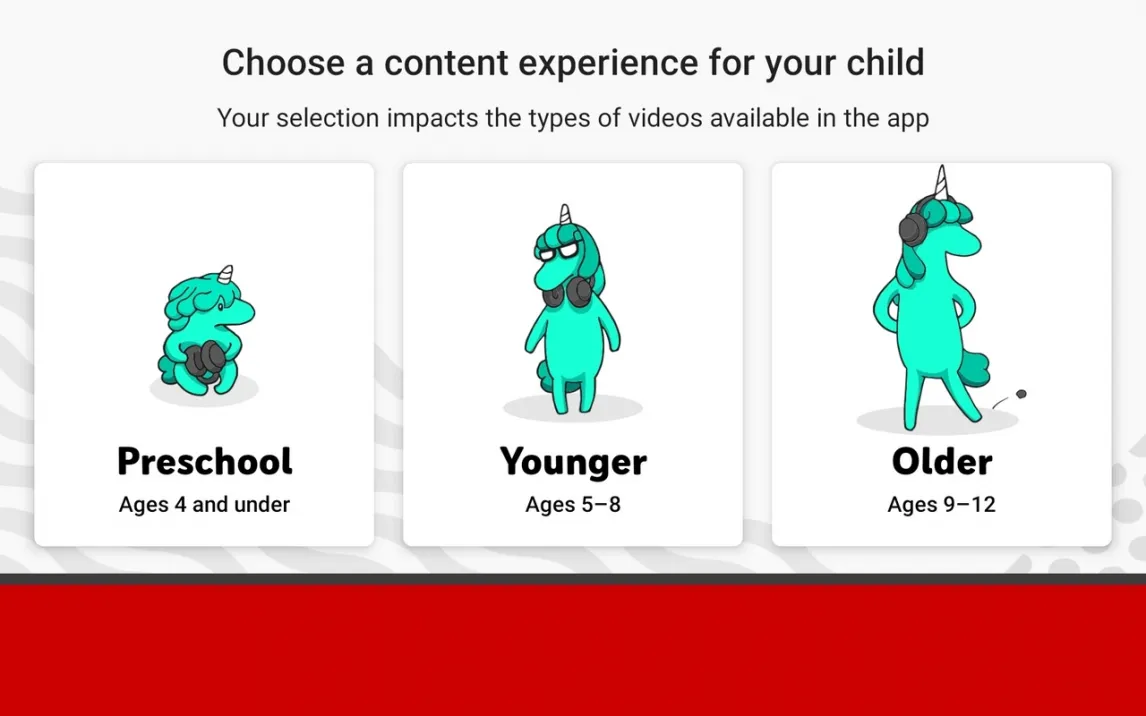 Choose a content experience for your child

Your selection impacts the types of videos available in the app

Preschool
Ages 4 and under

Younger
Ages 5–8

Older
Ages 9–12